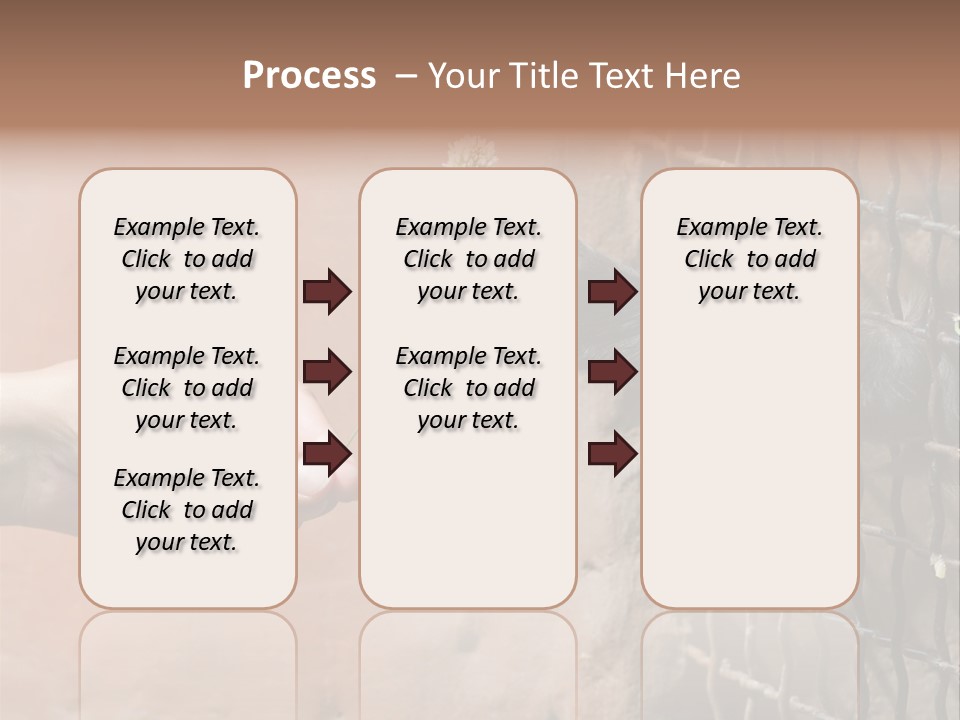 Process – Your Title Text Here

Example Text. Click to add your text.

Example Text. Click to add your text.

Example Text. Click to add your text.

Example Text. Click to add your text.

Example Text. Click to add your text.

Example Text. Click to add your text.